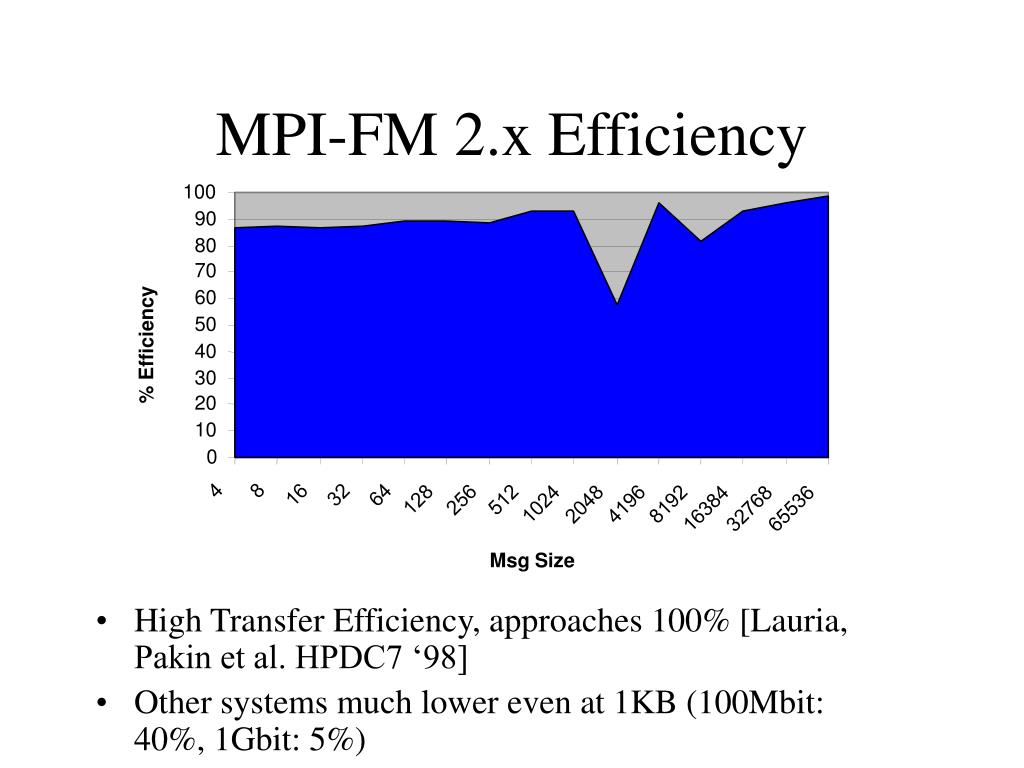 MPI-FM 2.x Efficiency

100
90
80
70
60
50
40
30
20
10
0

% Efficiency

4
8
16
32
64
128
256
512
1024
2048
4196
8192
16384
32768
65536

Msg Size

• High Transfer Efficiency, approaches 100% [Lauria, Pakin et al. HPDC7 ‘98]
• Other systems much lower even at 1KB (100Mbit: 40%, 1Gbit: 5%)